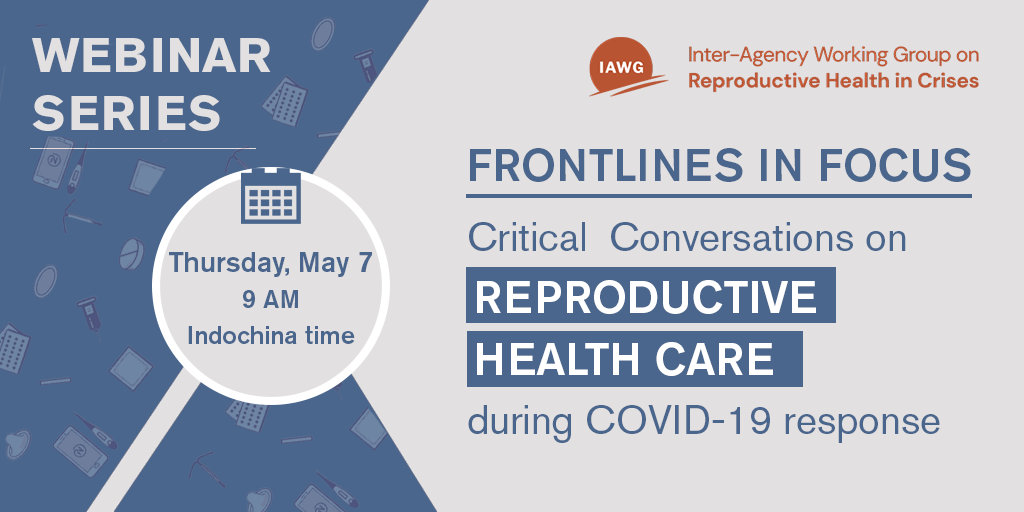 WEBINAR SERIES

Thursday, May 7
9 AM
Indochina time

IAWG

Inter-Agency Working Group on
Reproductive Health in Crises

FRONTLINES IN FOCUS

Critical Conversations on
REPRODUCTIVE
HEALTH CARE
during COVID-19 response